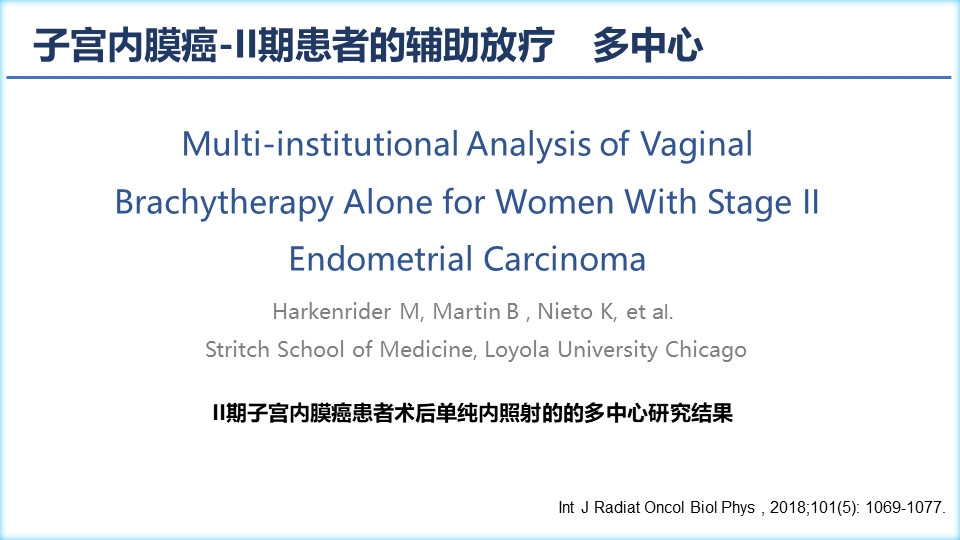 子宫内膜癌-II期患者的辅助放疗　多中心

Multi-institutional Analysis of Vaginal Brachytherapy Alone for Women With Stage II Endometrial Carcinoma

Harkenrider M, Martin B , Nieto K, et al.

Stritch School of Medicine, Loyola University Chicago

II期子宫内膜癌患者术后单纯内照射的的多中心研究结果

Int J Radiat Oncol Biol Phys , 2018;101(5): 1069-1077.